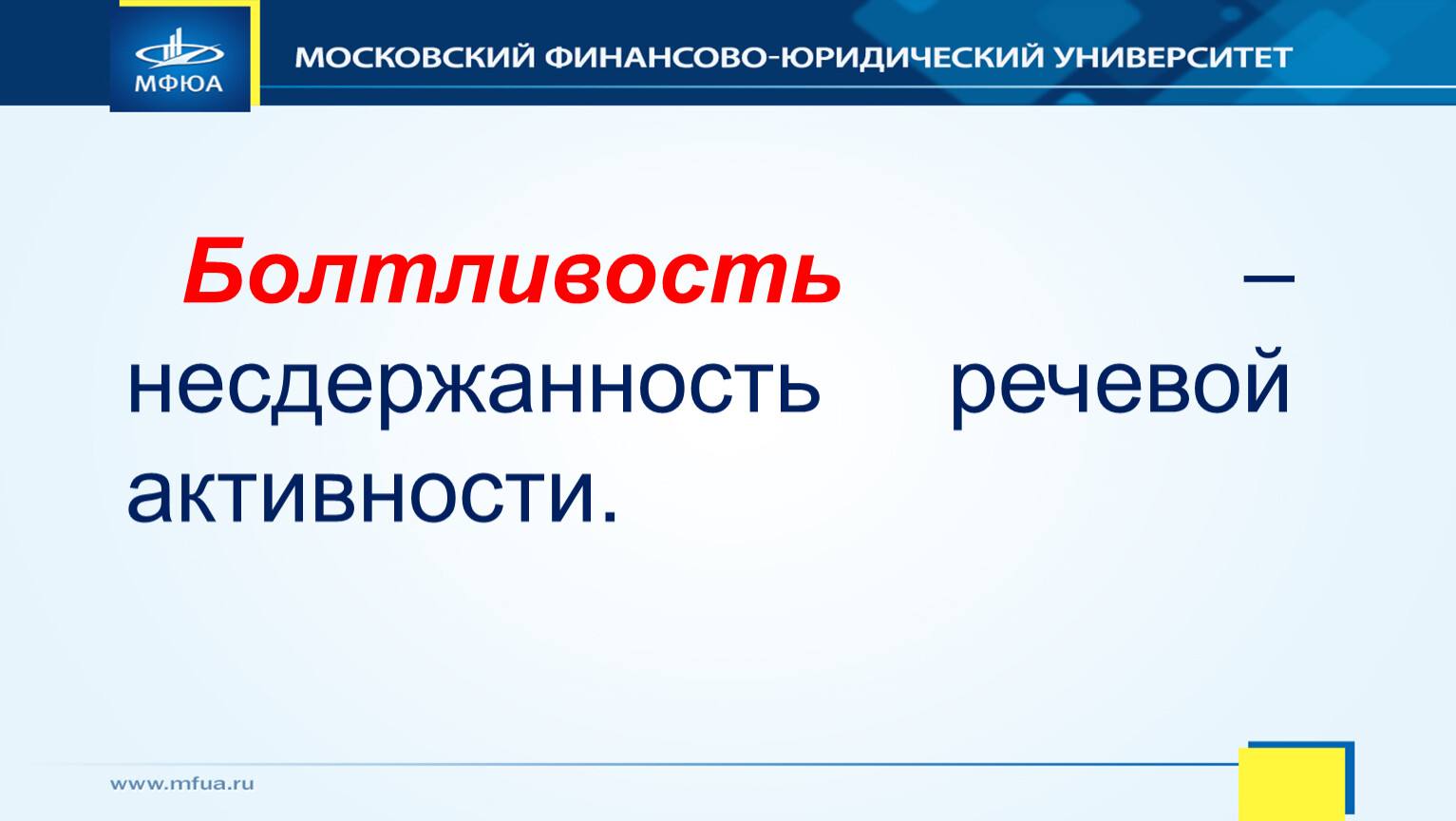 МФЮА

МОСКОВСКИЙ ФИНАНСОВО-ЮРИДИЧЕСКИЙ УНИВЕРСИТЕТ

Болтливость – несдержанность речевой активности.

www.mfua.ru